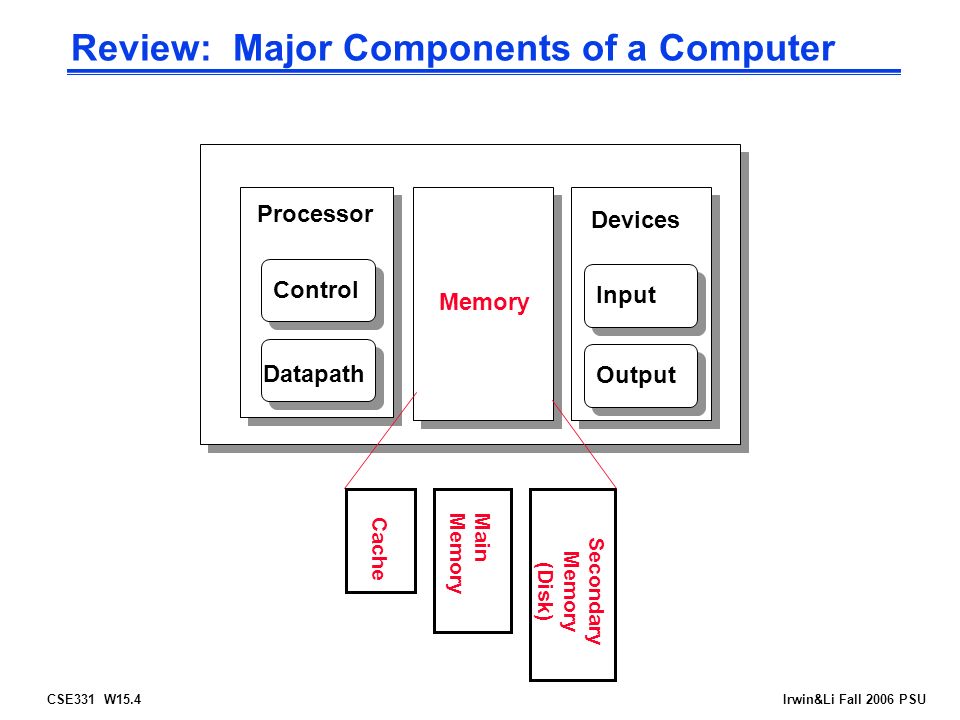 Review: Major Components of a Computer

Processor

Control

Datapath

Memory

Devices

Input

Output

Cache

Main Memory

Secondary Memory (Disk)

CSE331 W15.4

Irwin&Li Fall 2006 PSU